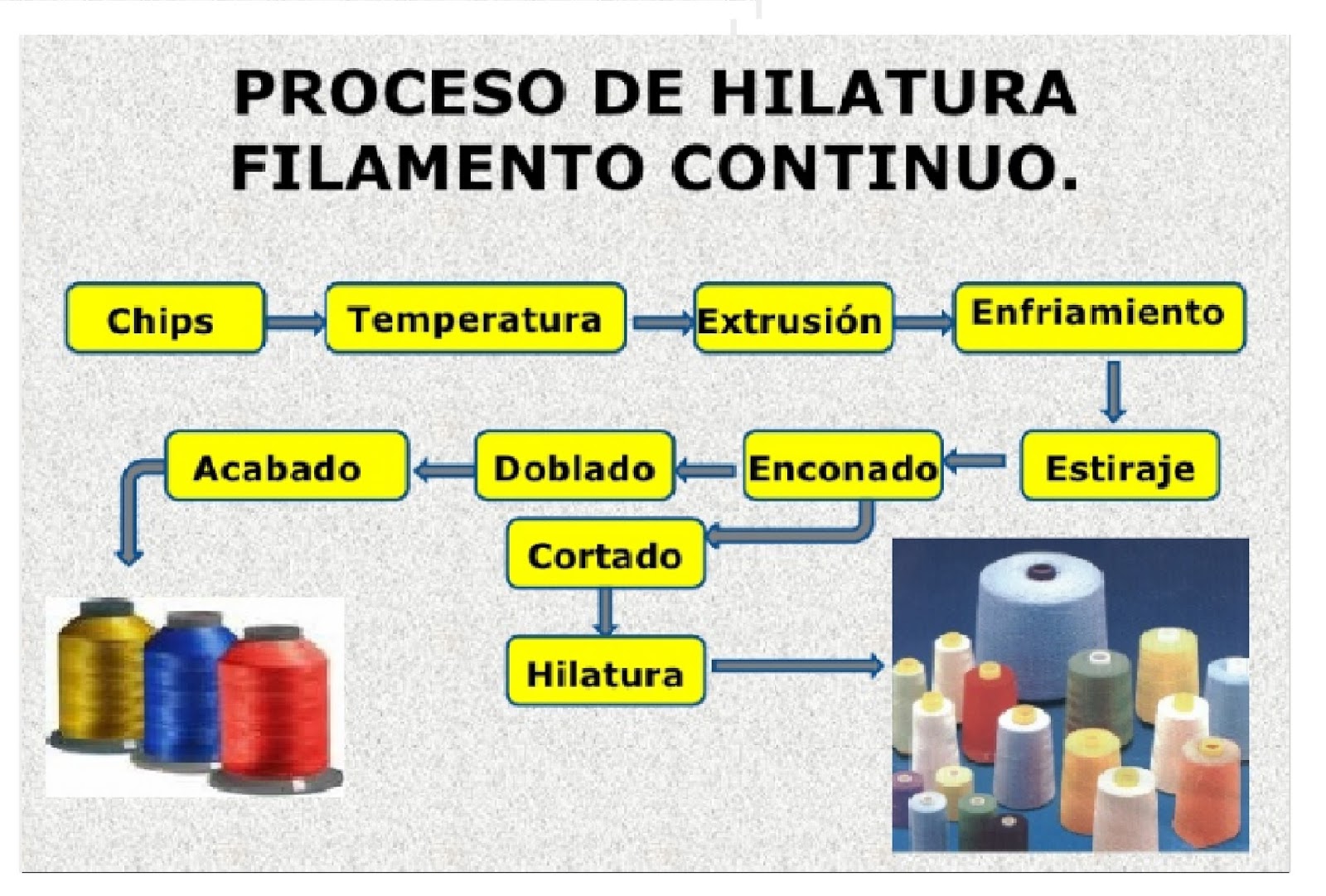 PROCESO DE HILATURA FILAMENTO CONTINUO.

Chips

Temperatura

Extrusión

Enfriamiento

Estiraje

Enconado

Doblado

Acabado

Cortado

Hilatura